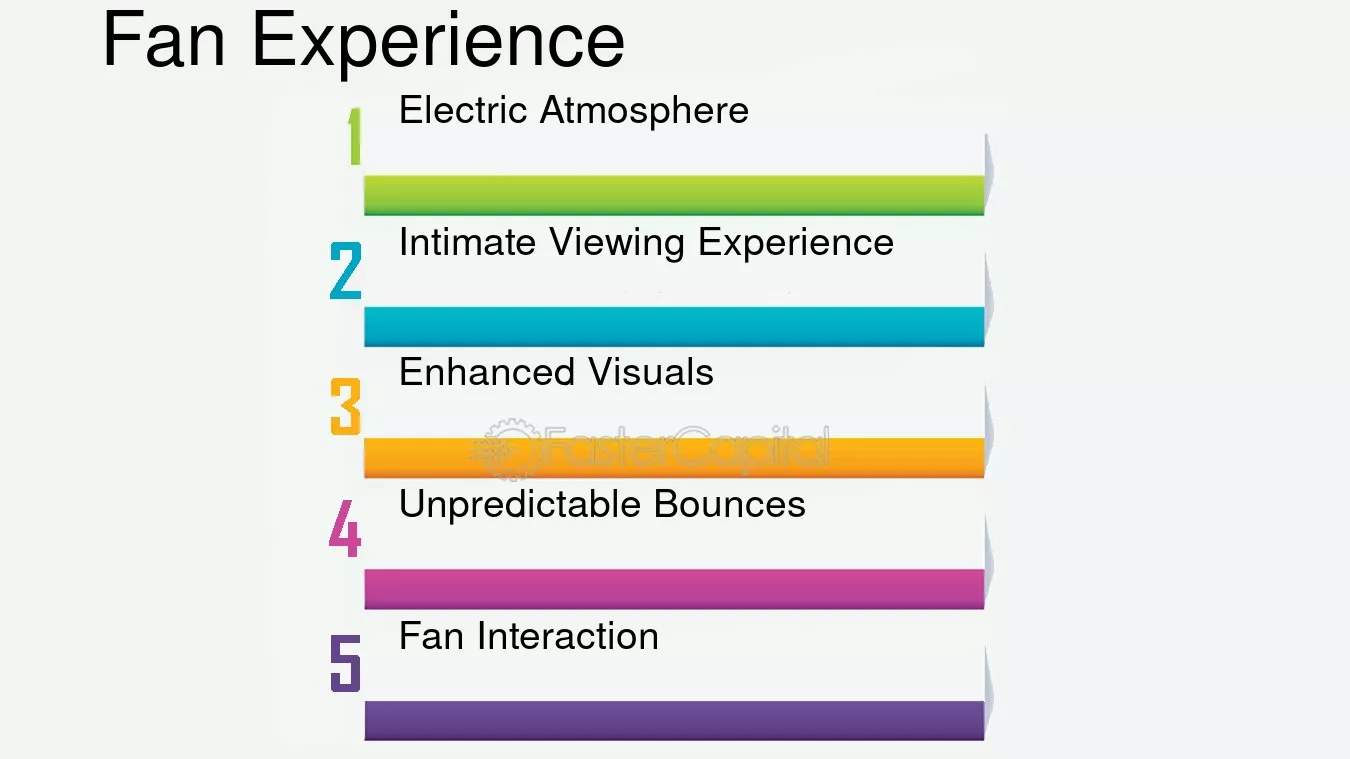 Fan Experience

1 Electric Atmosphere

2 Intimate Viewing Experience

3 Enhanced Visuals

FasterCapital

4 Unpredictable Bounces

5 Fan Interaction